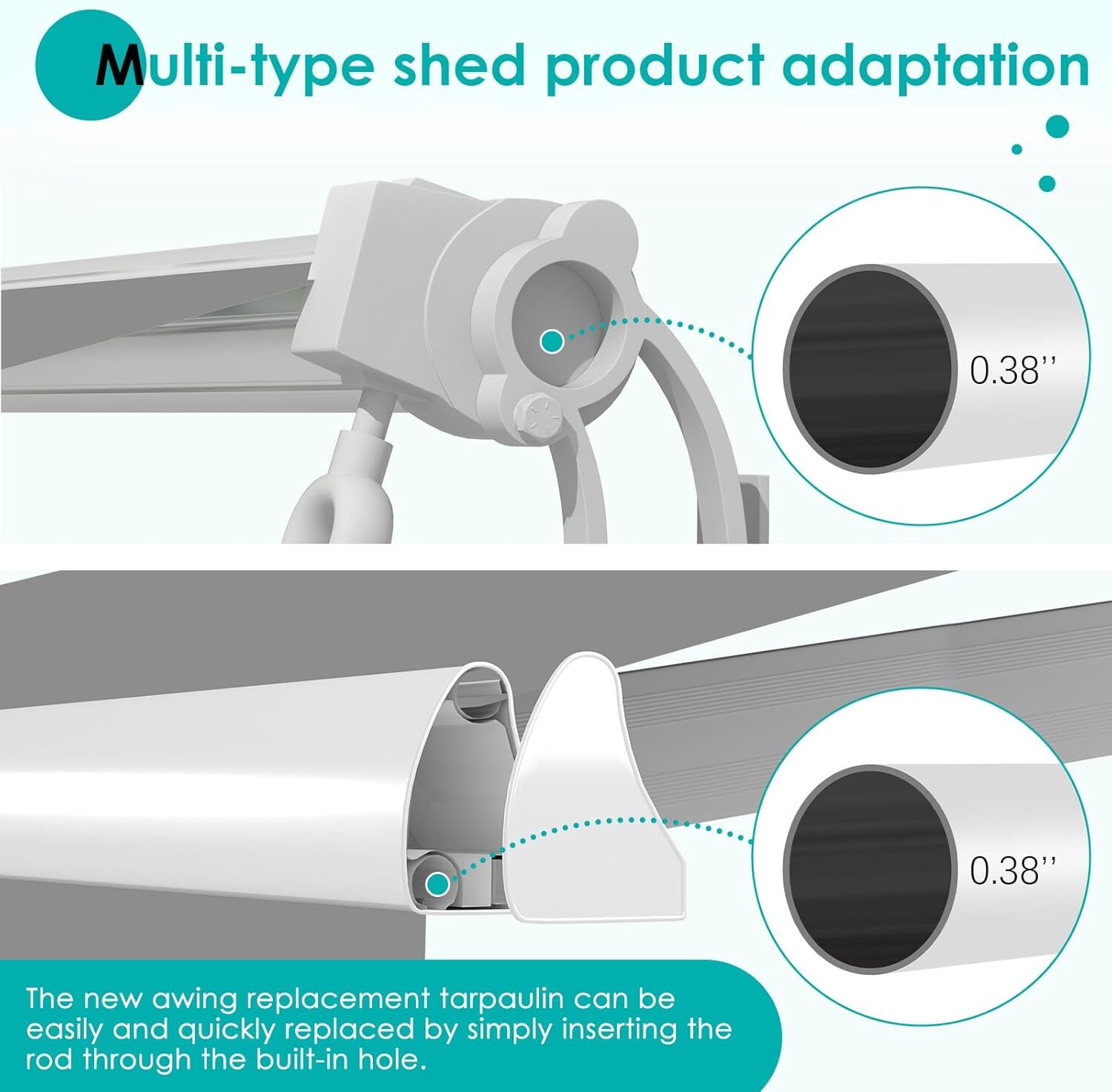 Multi-type shed product adaptation

0.38''

0.38''

The new awing replacement tarpaulin can be easily and quickly replaced by simply inserting the rod through the built-in hole.